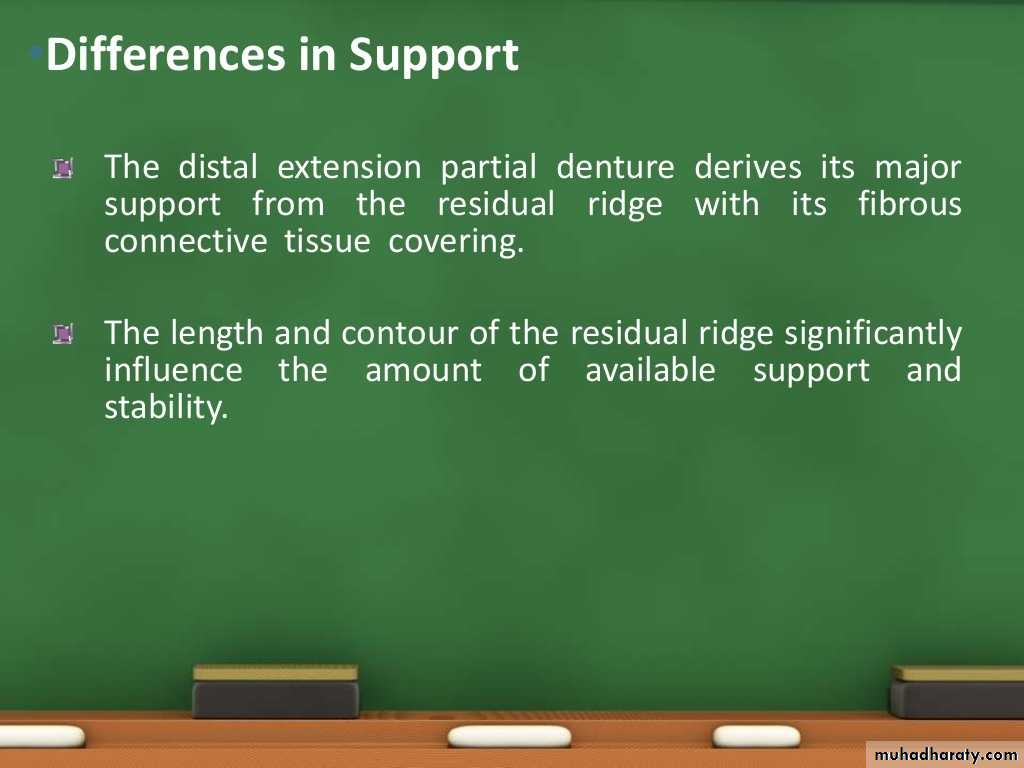 Differences in Support

The distal extension partial denture derives its major support from the residual ridge with its fibrous connective tissue covering.

The length and contour of the residual ridge significantly influence the amount of available support and stability.

muhadharaty.com